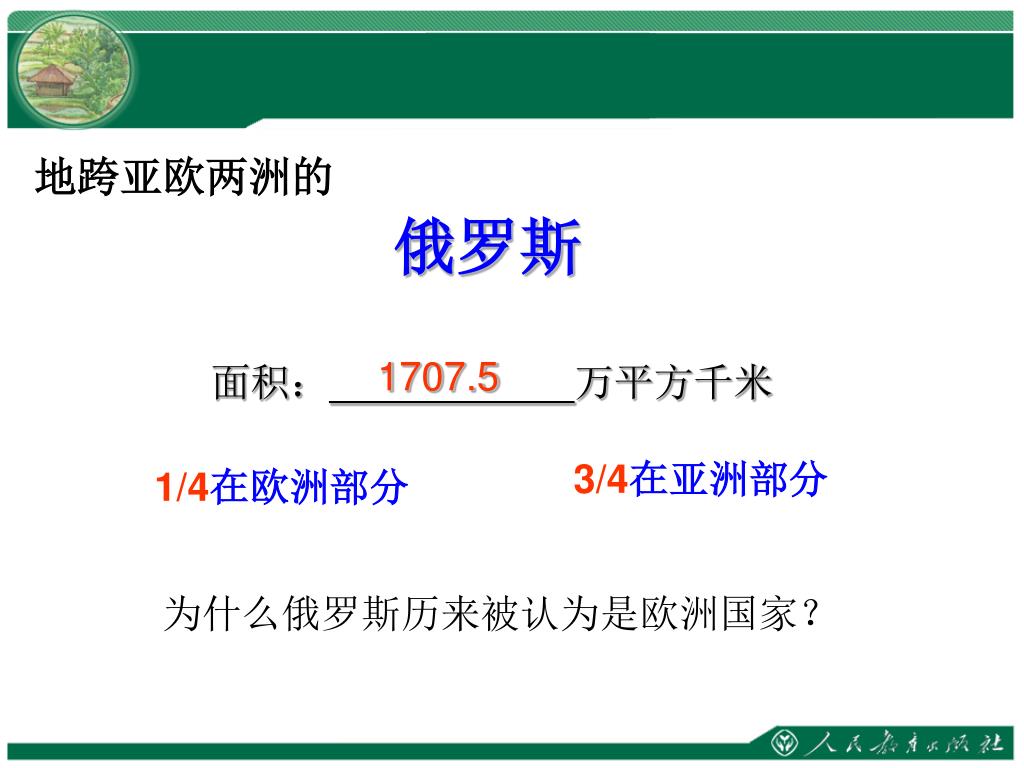 地跨亚欧两洲的

俄罗斯

面积：1707.5万平方千米

1/4在欧洲部分

3/4在亚洲部分

为什么俄罗斯历来被认为是欧洲国家？

人民教育出版社